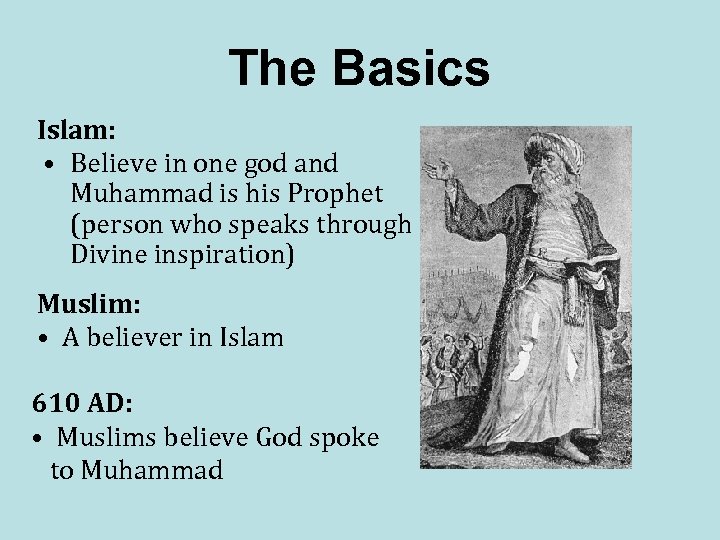 The Basics

Islam:
• Believe in one god and Muhammad is his Prophet (person who speaks through Divine inspiration)

Muslim:
• A believer in Islam

610 AD:
• Muslims believe God spoke to Muhammad